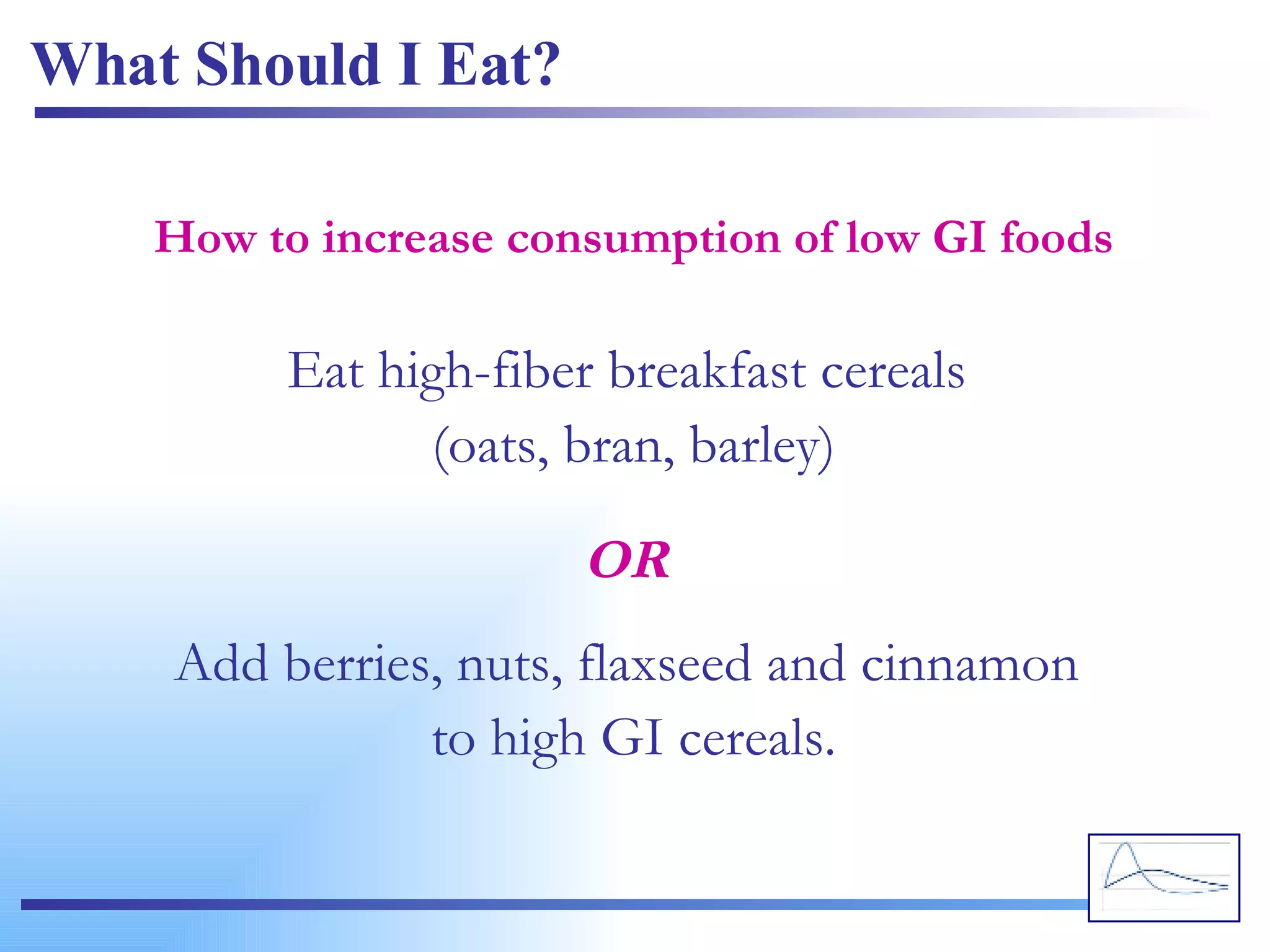 What Should I Eat?

How to increase consumption of low GI foods

Eat high-fiber breakfast cereals (oats, bran, barley)

OR

Add berries, nuts, flaxseed and cinnamon to high GI cereals.